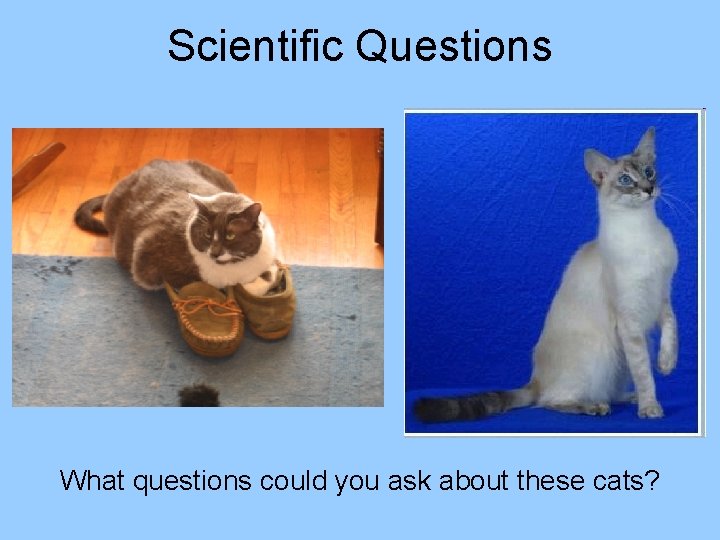 Scientific Questions

What questions could you ask about these cats?